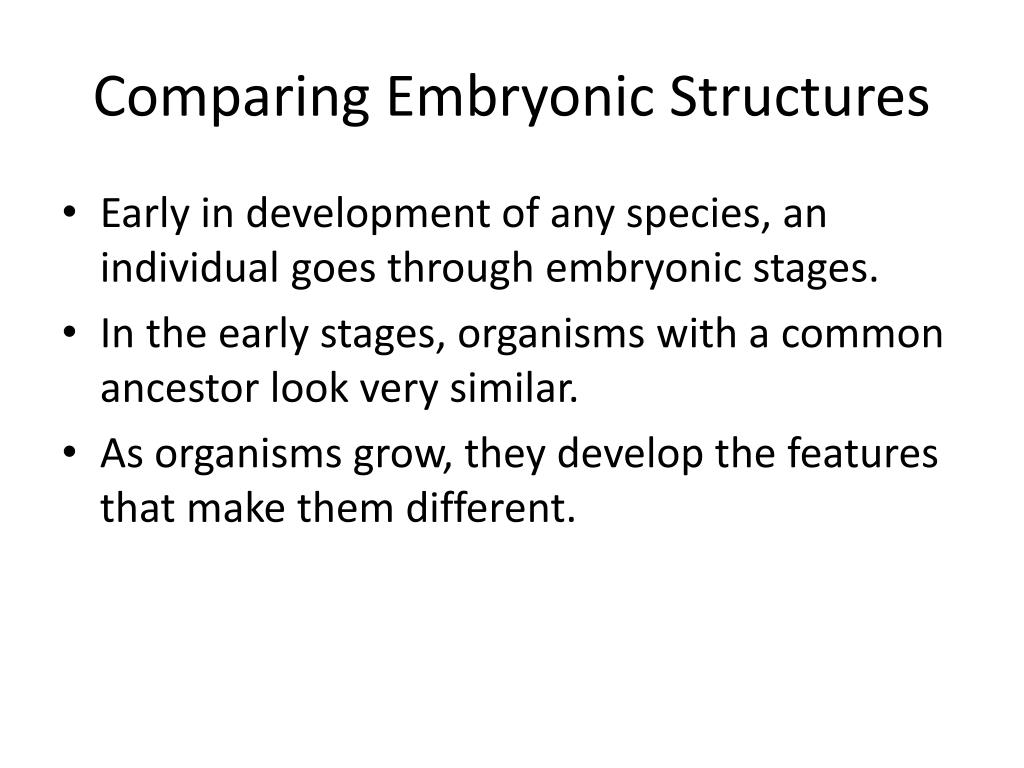 Comparing Embryonic Structures

• Early in development of any species, an individual goes through embryonic stages.
• In the early stages, organisms with a common ancestor look very similar.
• As organisms grow, they develop the features that make them different.